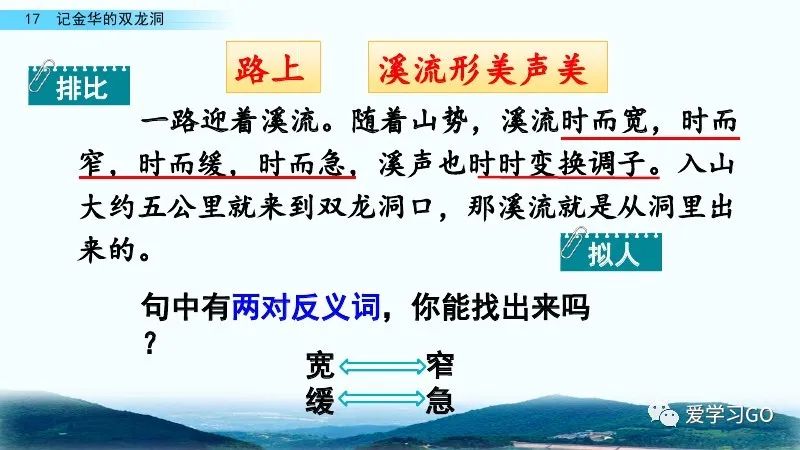 17 记金华的双龙洞

路上

溪流形美声美

排比

一路迎着溪流。随着山势，溪流时而宽，时而窄，时而缓，时而急，溪声也时时变换调子。入山大约五公里就来到双龙洞口，那溪流就是从洞里出来的。

拟人

句中有两对反义词，你能找出来吗？

宽 窄

缓 急

爱学习GO